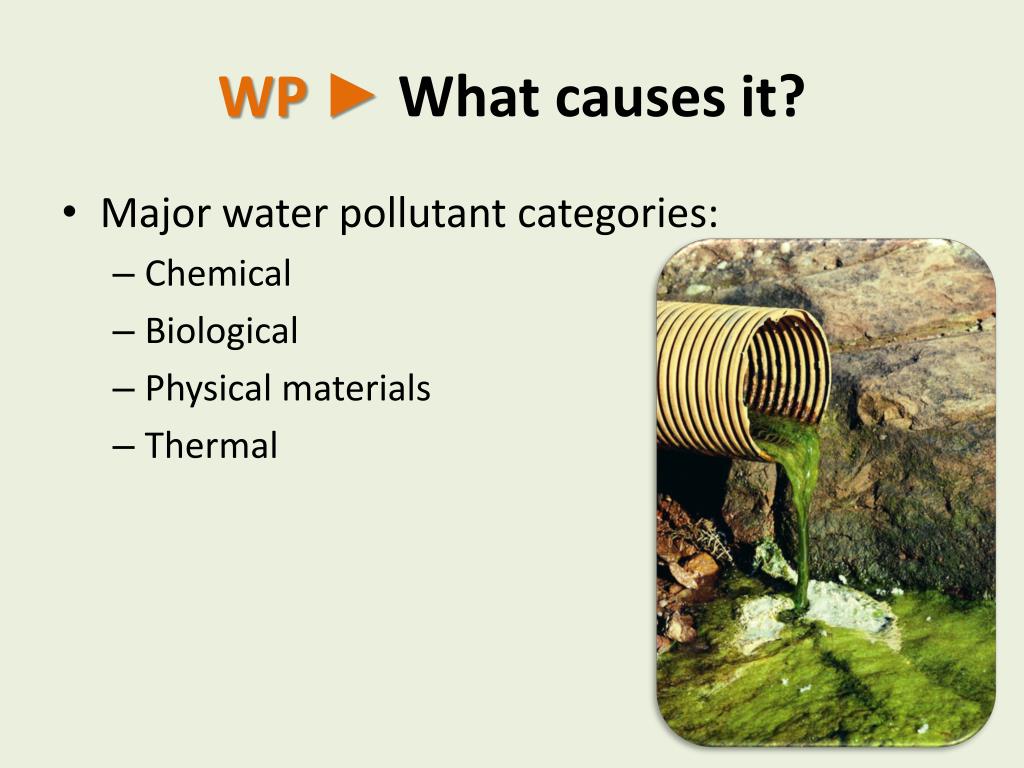 WP ► What causes it?

• Major water pollutant categories:
– Chemical
– Biological
– Physical materials
– Thermal